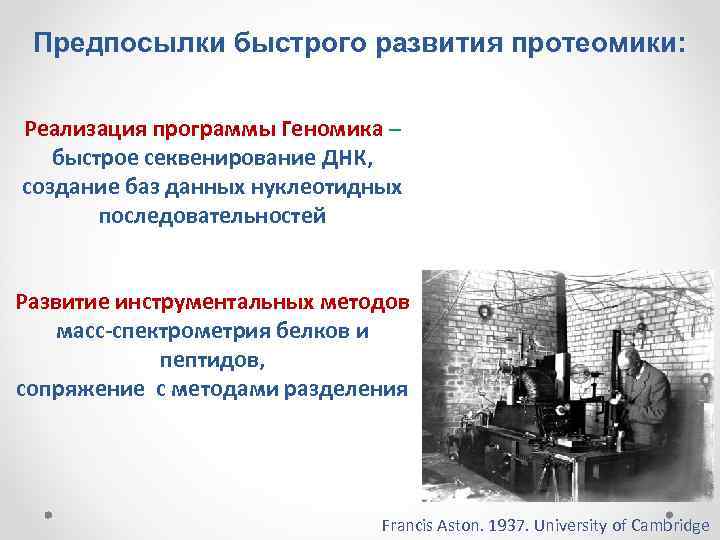 Предпосылки быстрого развития протеомики:

Реализация программы Геномика – быстрое секвенирование ДНК, создание баз данных нуклеотидных последовательностей

Развитие инструментальных методов масс-спектрометрия белков и пептидов, сопряжение с методами разделения

Francis Aston. 1937. University of Cambridge